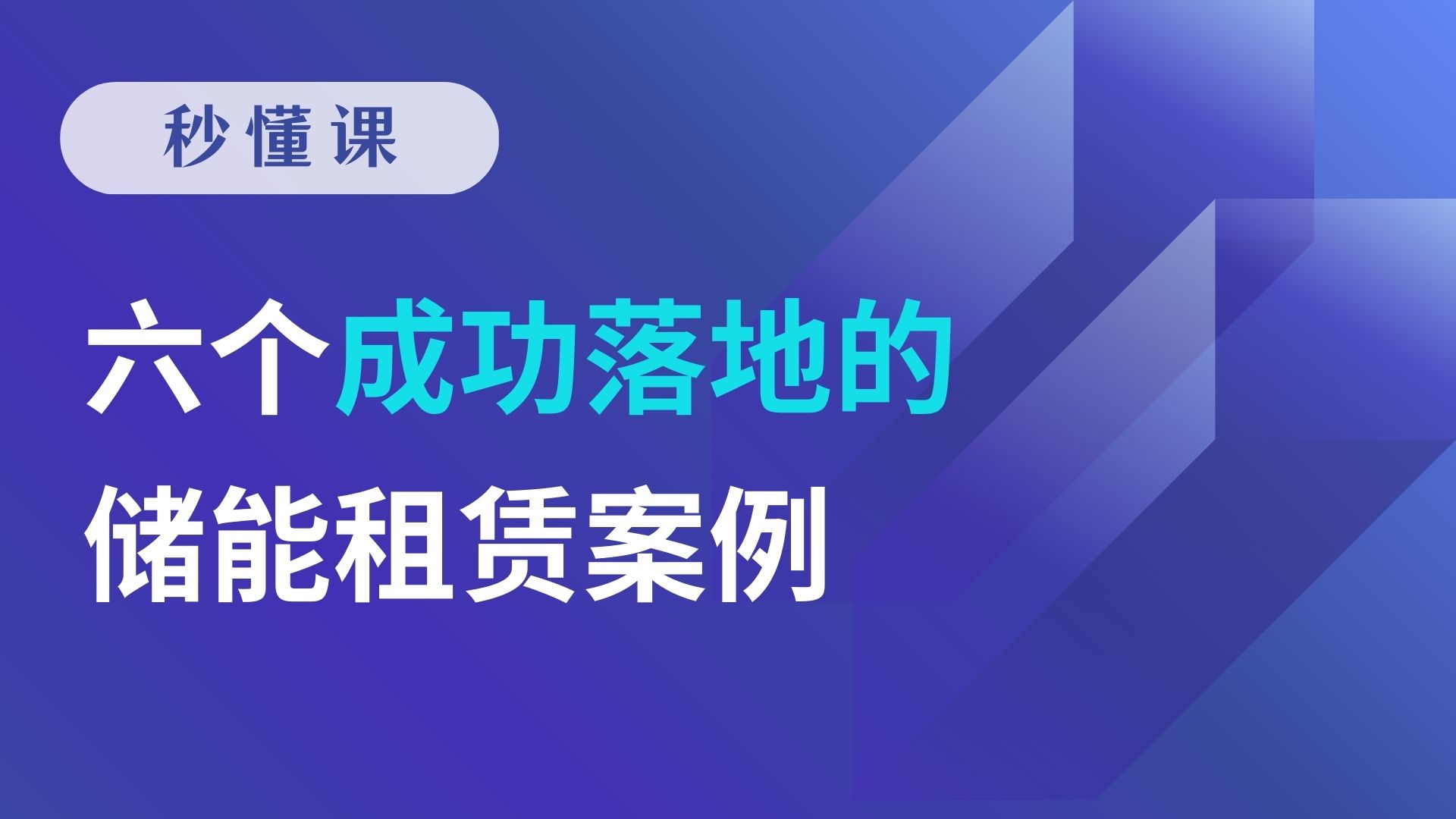 秒懂课

六个成功落地的
储能租赁案例